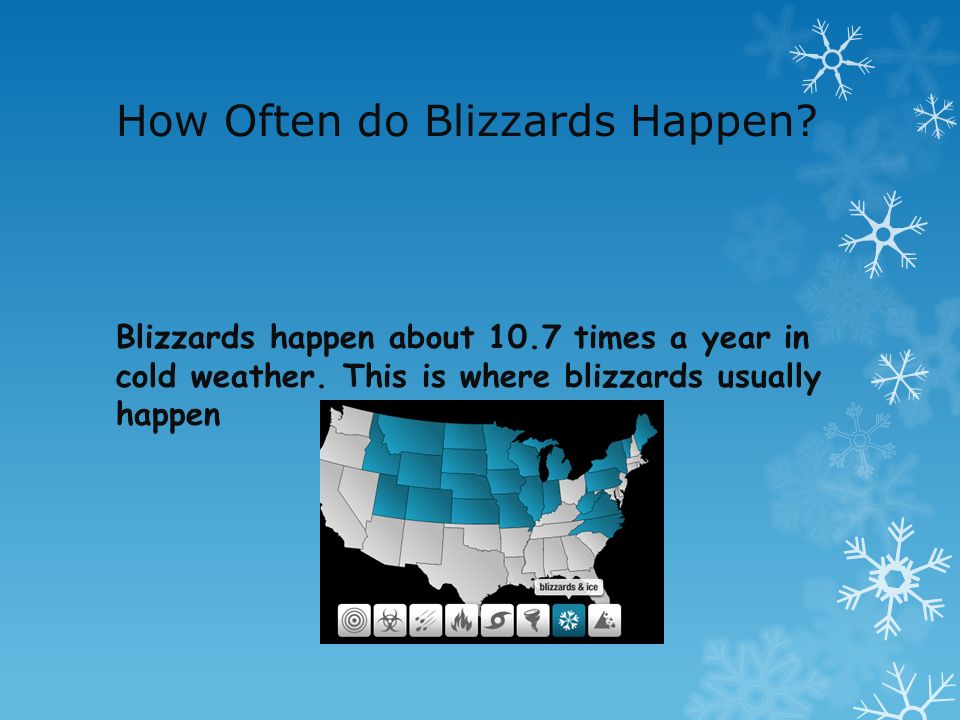 How Often do Blizzards Happen?

Blizzards happen about 10.7 times a year in cold weather. This is where blizzards usually happen

blizzards & ice